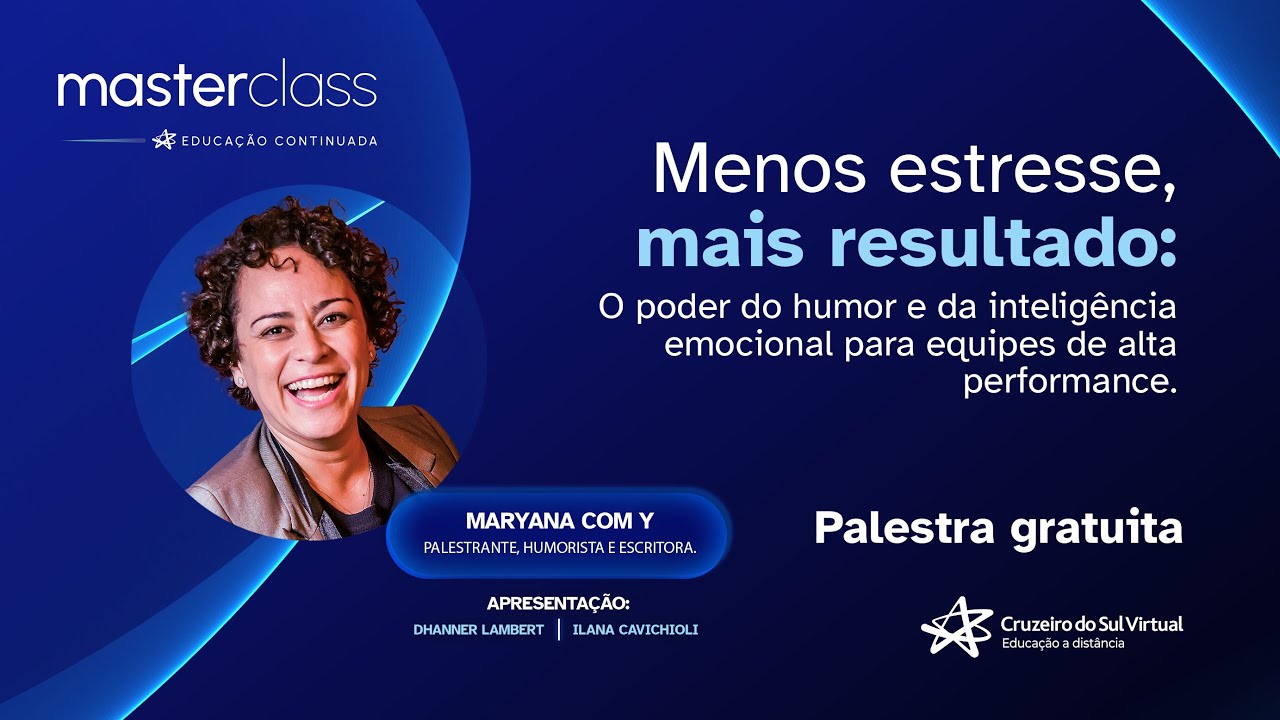 masterclass
EDUCAÇÃO CONTINUADA

Menos estresse, mais resultado:
O poder do humor e da inteligência emocional para equipes de alta performance.

MARYANA COM Y
PALESTRANTE, HUMORISTA E ESCRITORA.

APRESENTAÇÃO:
DHANNER LAMBERT | ILANA CAVICHIOLI

Palestra gratuita

Cruzeiro do Sul Virtual
Educação a distância